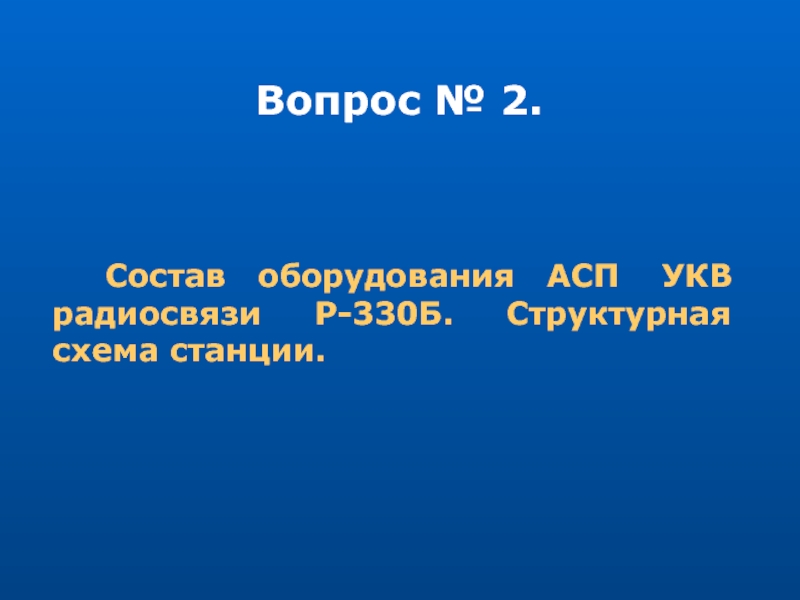 Вопрос № 2.

Состав оборудования АСП УКВ радиосвязи Р-330Б. Структурная схема станции.